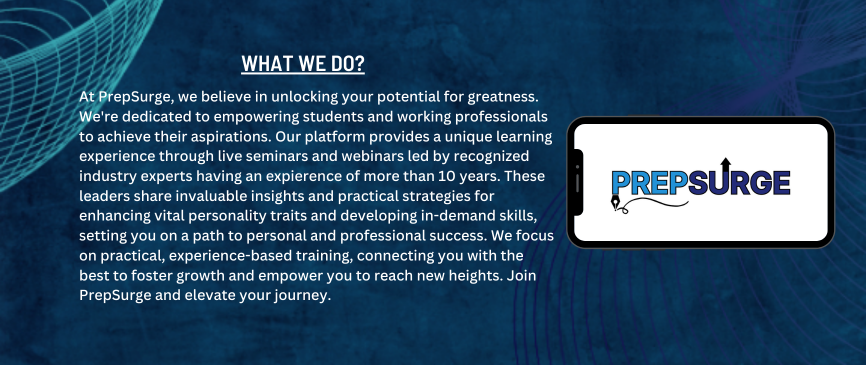 WHAT WE DO?

At PrepSurge, we believe in unlocking your potential for greatness. We're dedicated to empowering students and working professionals to achieve their aspirations. Our platform provides a unique learning experience through live seminars and webinars led by recognized industry experts having an expierence of more than 10 years. These leaders share invaluable insights and practical strategies for enhancing vital personality traits and developing in-demand skills, setting you on a path to personal and professional success. We focus on practical, experience-based training, connecting you with the best to foster growth and empower you to reach new heights. Join PrepSurge and elevate your journey.

PREPSURGE